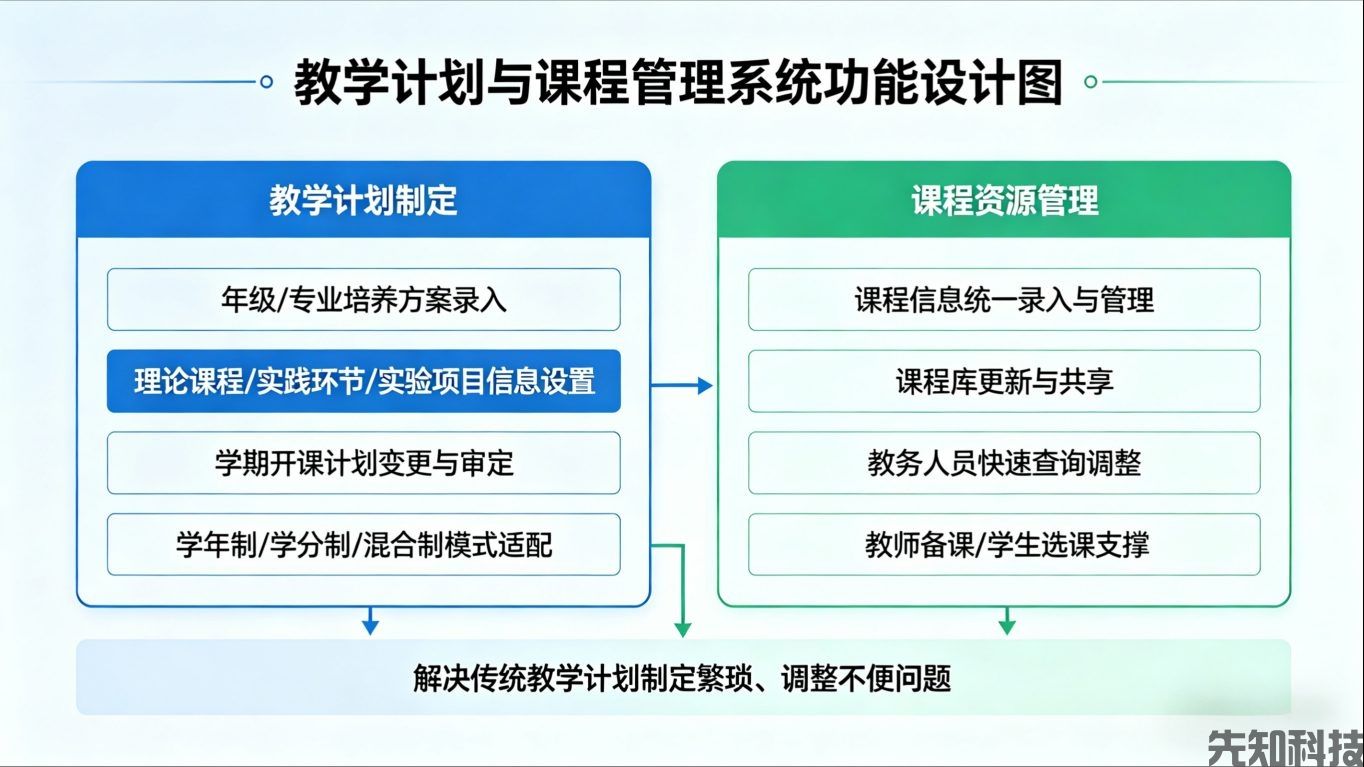 教学计划与课程管理系统功能设计图

教学计划制定

年级/专业培养方案录入

理论课程/实践环节/实验项目信息设置

学期开课计划变更与审定

学年制/学分制/混合制模式适配

课程资源管理

课程信息统一录入与管理

课程库更新与共享

教务人员快速查询调整

教师备课/学生选课支撑

解决传统教学计划制定繁琐、调整不便问题

先知科技